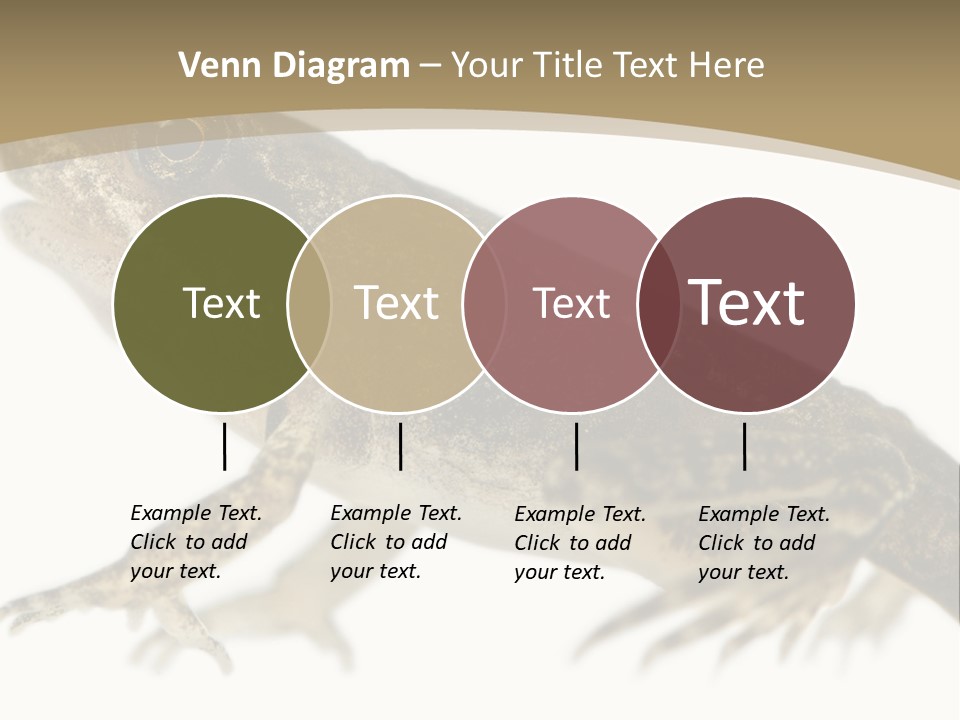 Venn Diagram – Your Title Text Here

Text

Text

Text

Text

Example Text. Click to add your text.

Example Text. Click to add your text.

Example Text. Click to add your text.

Example Text. Click to add your text.